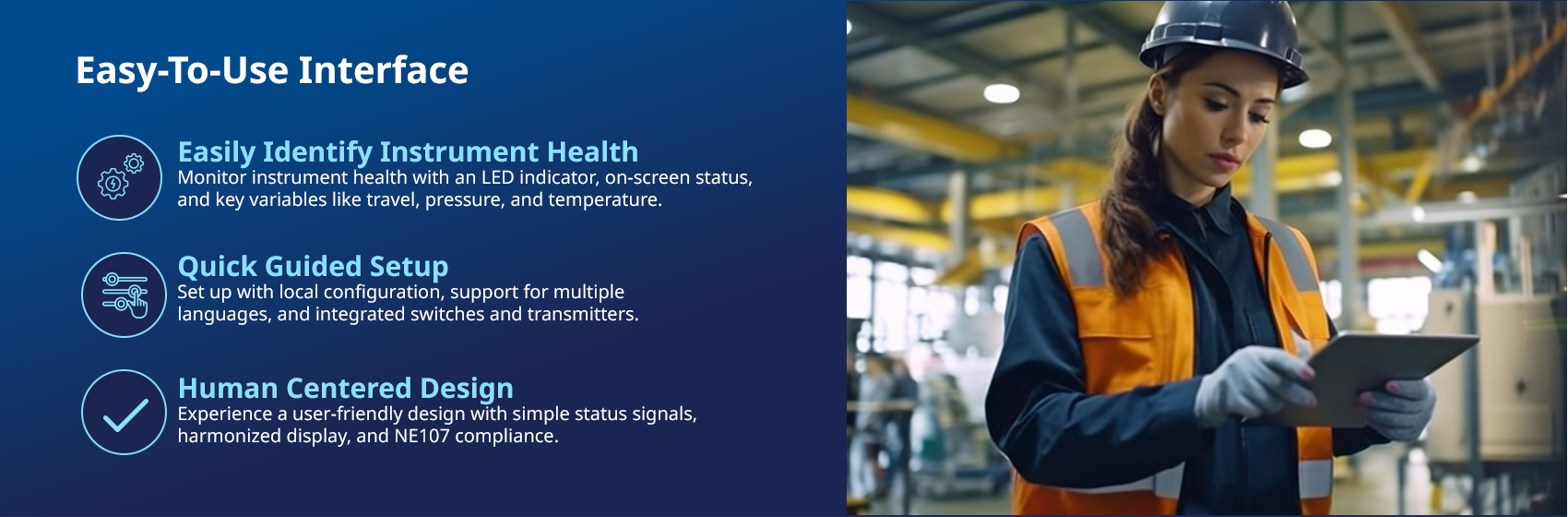 Easy-To-Use Interface

Easily Identify Instrument Health
Monitor instrument health with an LED indicator, on-screen status, and key variables like travel, pressure, and temperature.

Quick Guided Setup
Set up with local configuration, support for multiple languages, and integrated switches and transmitters.

Human Centered Design
Experience a user-friendly design with simple status signals, harmonized display, and NE107 compliance.